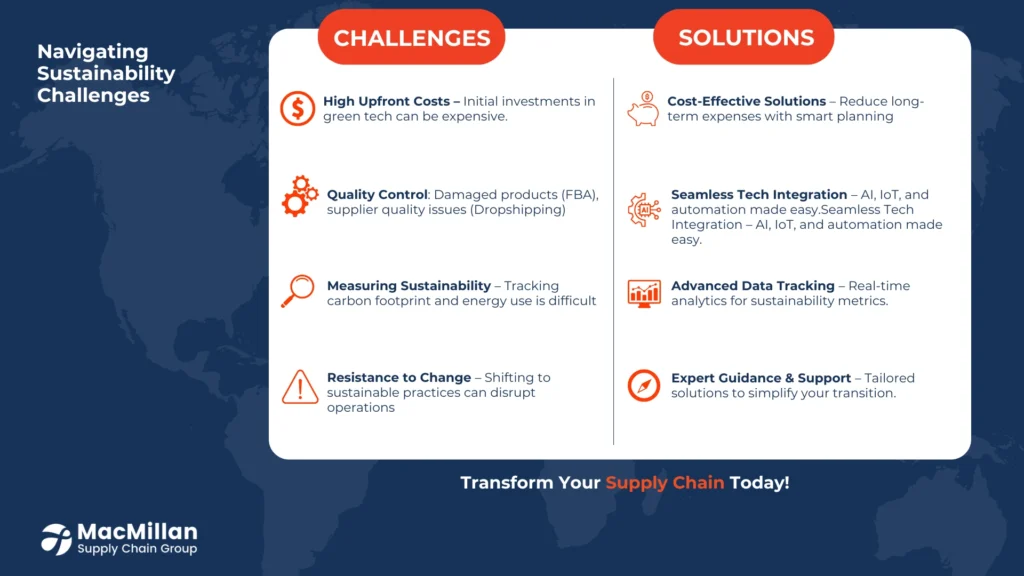 Navigating Sustainability Challenges

CHALLENGES

High Upfront Costs – Initial investments in green tech can be expensive.

Quality Control: Damaged products (FBA), supplier quality issues (Dropshipping)

Measuring Sustainability – Tracking carbon footprint and energy use is difficult

Resistance to Change – Shifting to sustainable practices can disrupt operations

SOLUTIONS

Cost-Effective Solutions – Reduce long-term expenses with smart planning

Seamless Tech Integration – AI, IoT, and automation made easy.Seamless Tech Integration – AI, IoT, and automation made easy.

Advanced Data Tracking – Real-time analytics for sustainability metrics.

Expert Guidance & Support – Tailored solutions to simplify your transition.

Transform Your Supply Chain Today!

MacMillan Supply Chain Group